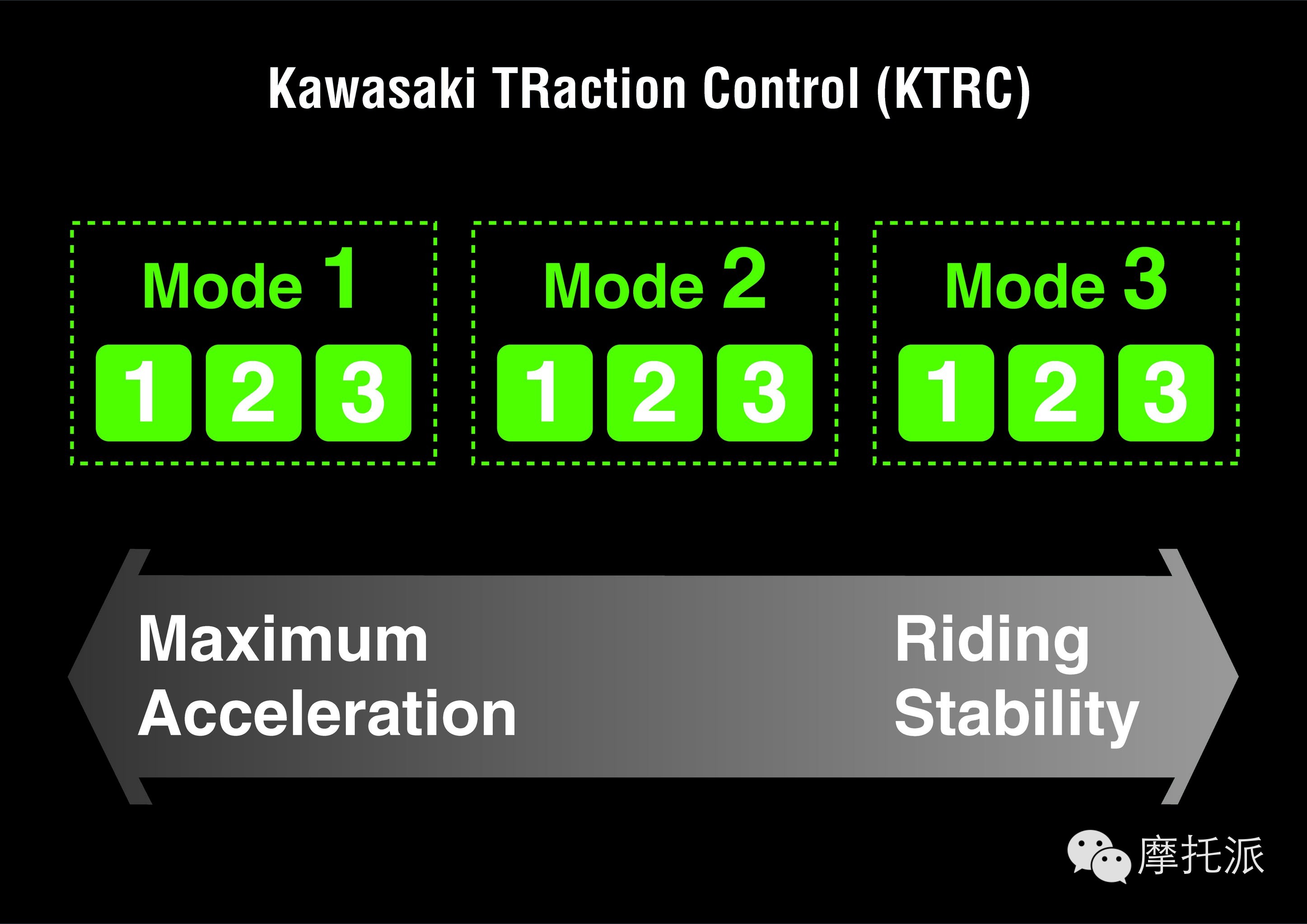 Kawasaki TRaction Control (KTRC)

Mode 1
1 2 3

Mode 2
1 2 3

Mode 3
1 2 3

Maximum Acceleration

Riding Stability

摩托派